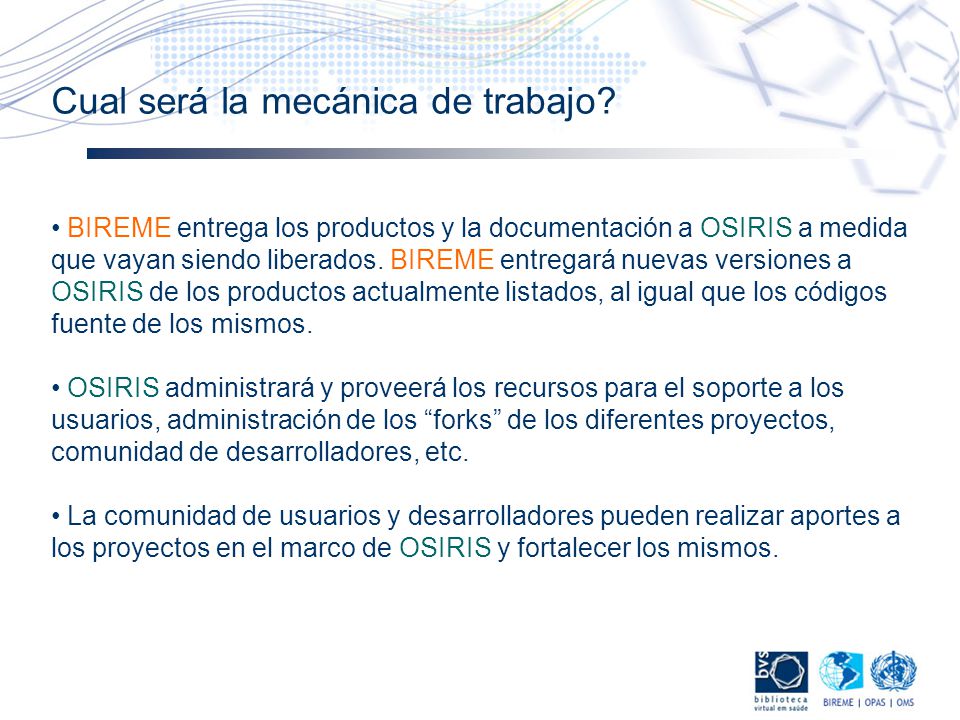 Cual será la mecánica de trabajo?

• BIREME entrega los productos y la documentación a OSIRIS a medida que vayan siendo liberados. BIREME entregará nuevas versiones a OSIRIS de los productos actualmente listados, al igual que los códigos fuente de los mismos.

• OSIRIS administrará y proveerá los recursos para el soporte a los usuarios, administración de los “forks” de los diferentes proyectos, comunidad de desarrolladores, etc.

• La comunidad de usuarios y desarrolladores pueden realizar aportes a los proyectos en el marco de OSIRIS y fortalecer los mismos.

bvs
biblioteca
virtual em saúde

BIREME | OPAS | OMS